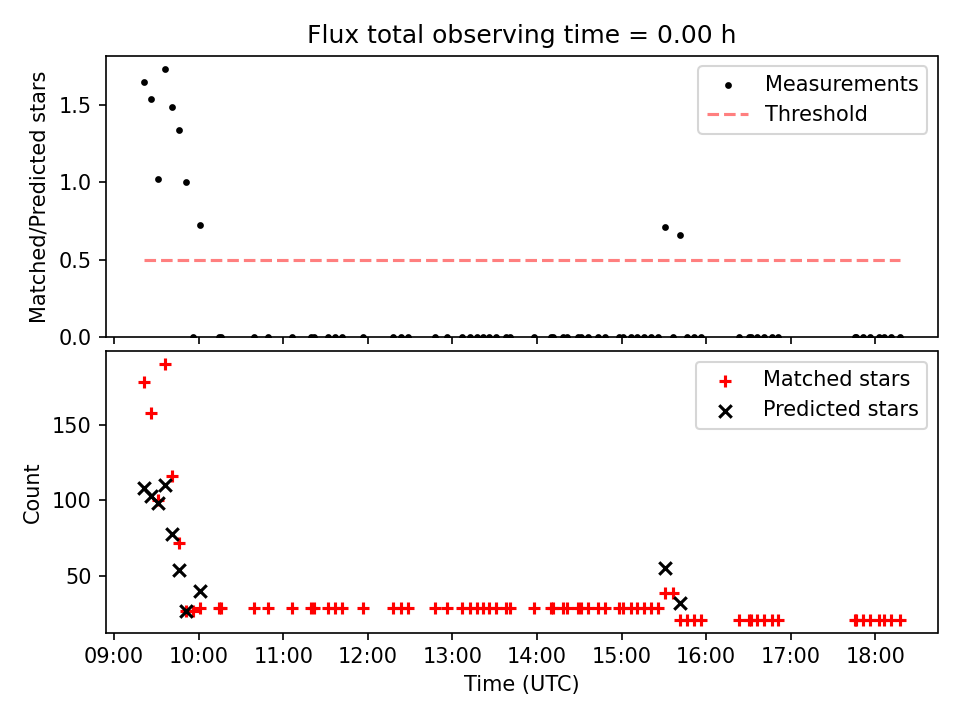 Flux total observing time = 0.00 h

Matched/Predicted stars

1.5
1.0
0.5
0.0

Measurements
Threshold

Count

150
100
50

Matched stars
Predicted stars

09:00 10:00 11:00 12:00 13:00 14:00 15:00 16:00 17:00 18:00

Time (UTC)